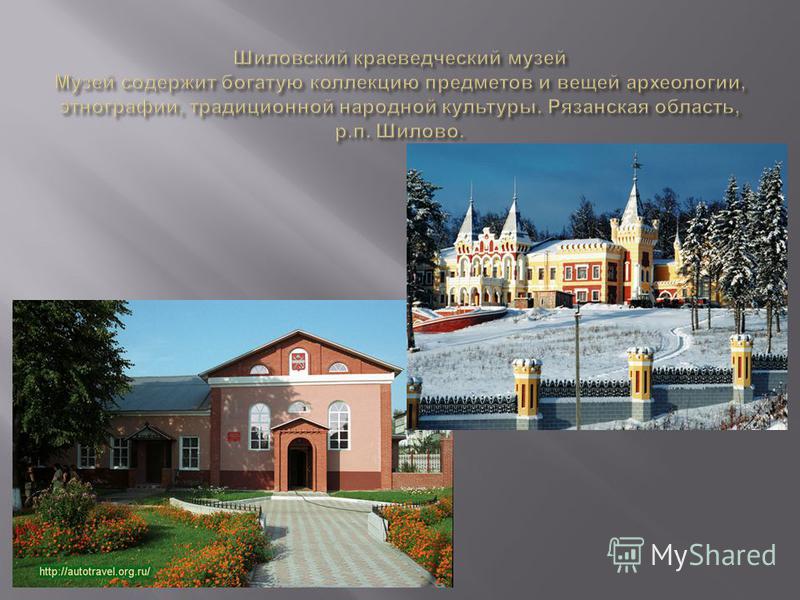 Шиловский краеведческий музей
Музей содержит богатую коллекцию предметов и вещей археологии, этнографии, традиционной народной культуры. Рязанская область, р.п. Шилово.

http://autotravel.org.ru/

MyShared